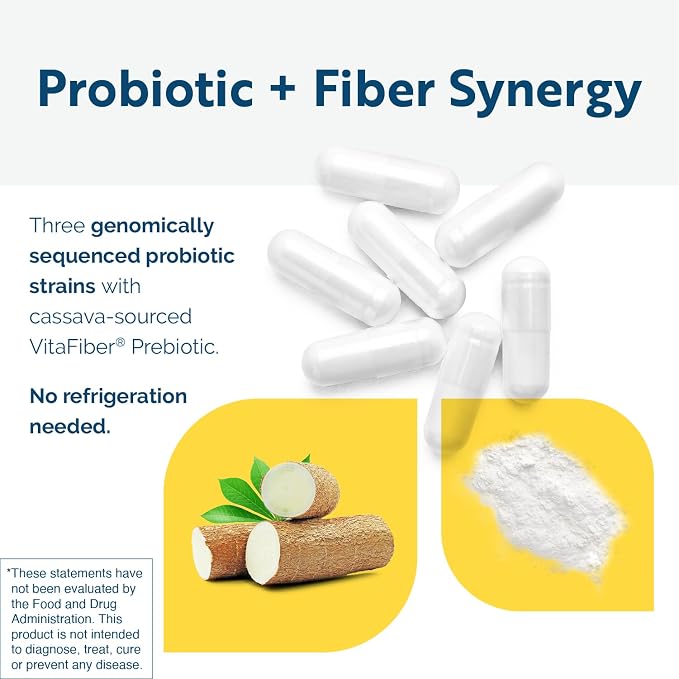 Probiotic + Fiber Synergy

Three genomically sequenced probiotic strains with cassava-sourced VitaFiber® Prebiotic.

No refrigeration needed.

*These statements have not been evaluated by the Food and Drug Administration. This product is not intended to diagnose, treat, cure or prevent any disease.